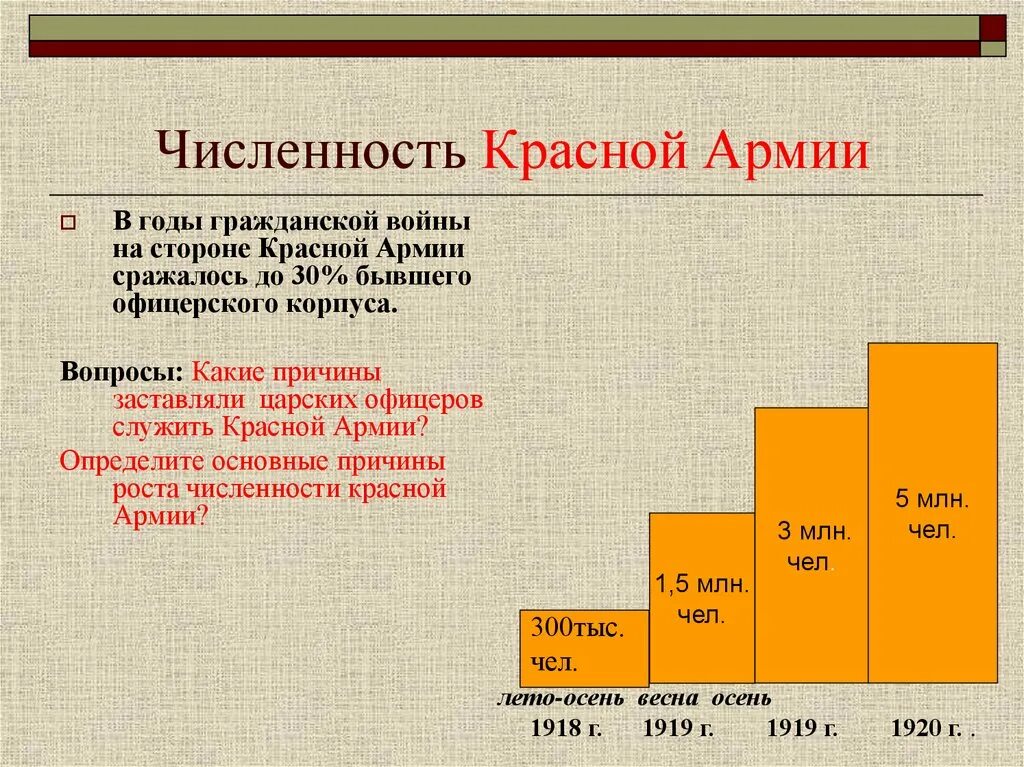 Численность Красной Армии

В годы гражданской войны на стороне Красной Армии сражалось до 30% бывшего офицерского корпуса.

Вопросы: Какие причины заставляли царских офицеров служить Красной Армии?

Определите основные причины роста численности красной Армии?

300тыс. чел.

1,5 млн. чел.

3 млн. чел.

5 млн. чел.

лето-осень весна осень

1918 г. 1919 г. 1919 г. 1920 г. .